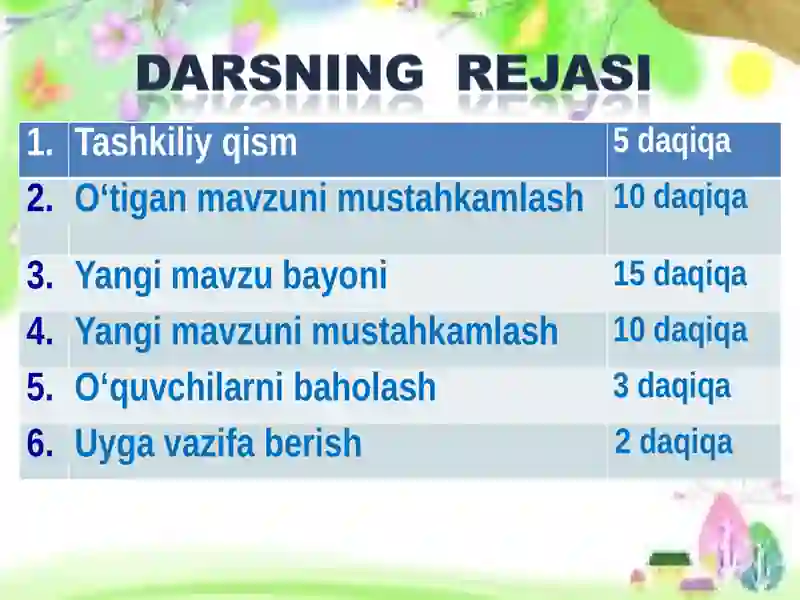 DARSNING REJASI

| 1. | Tashkiliy qism | 5 daqiqa |
|---|---|---|
| 2. | O‘tigan mavzuni mustahkamlash | 10 daqiqa |
| 3. | Yangi mavzu bayoni | 15 daqiqa |
| 4. | Yangi mavzuni mustahkamlash | 10 daqiqa |
| 5. | O‘quvchilarni baholash | 3 daqiqa |
| 6. | Uyga vazifa berish | 2 daqiqa |